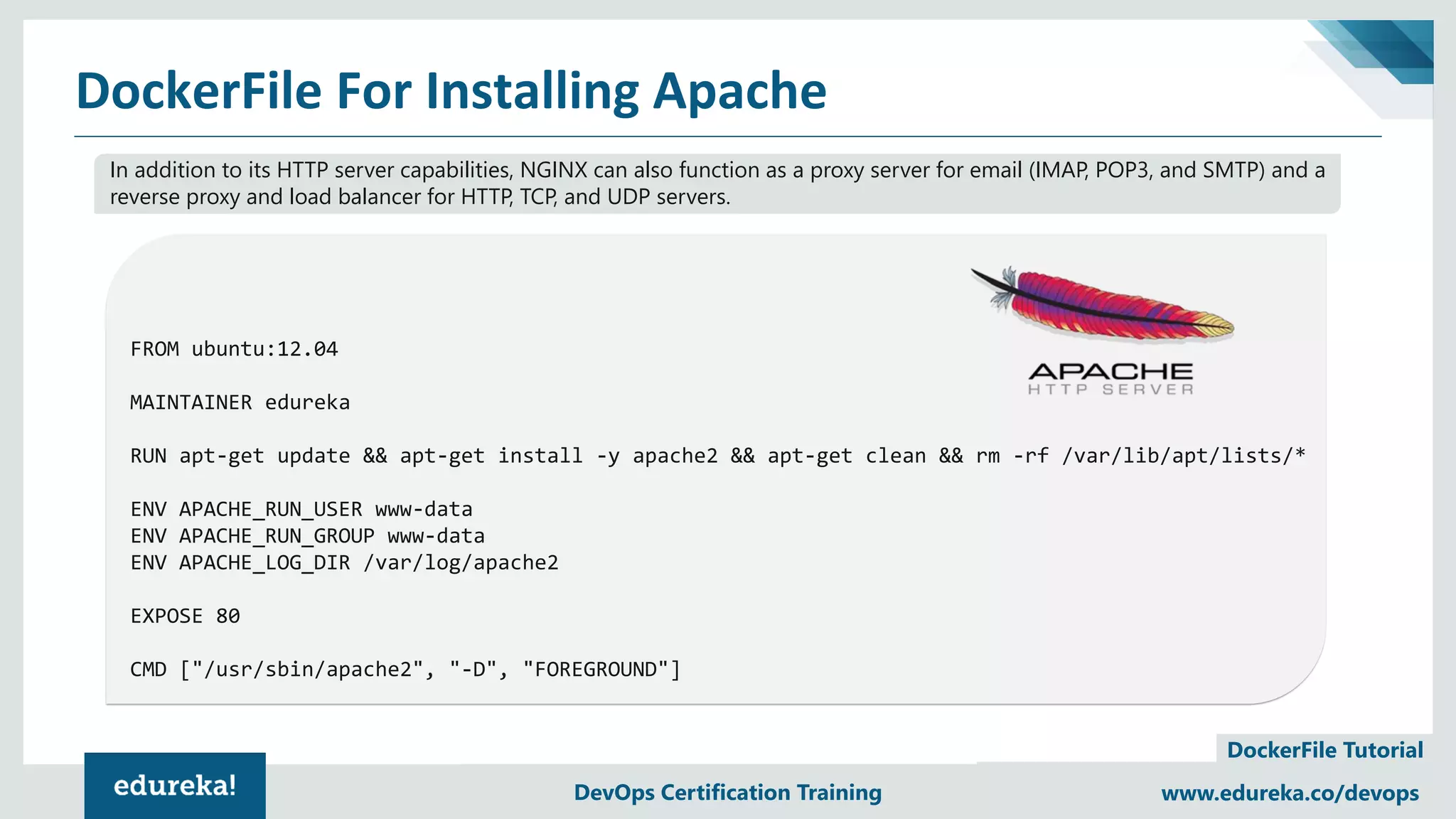 DockerFile For Installing Apache

In addition to its HTTP server capabilities, NGINX can also function as a proxy server for email (IMAP, POP3, and SMTP) and a reverse proxy and load balancer for HTTP, TCP, and UDP servers.

APACHE
HTTP SERVER

FROM ubuntu:12.04

MAINTAINER edureka

RUN apt-get update && apt-get install -y apache2 && apt-get clean && rm -rf /var/lib/apt/lists/*

ENV APACHE_RUN_USER www-data
ENV APACHE_RUN_GROUP www-data
ENV APACHE_LOG_DIR /var/log/apache2

EXPOSE 80

CMD ["/usr/sbin/apache2", "-D", "FOREGROUND"]

DockerFile Tutorial

edureka!

DevOps Certification Training

www.edureka.co/devops